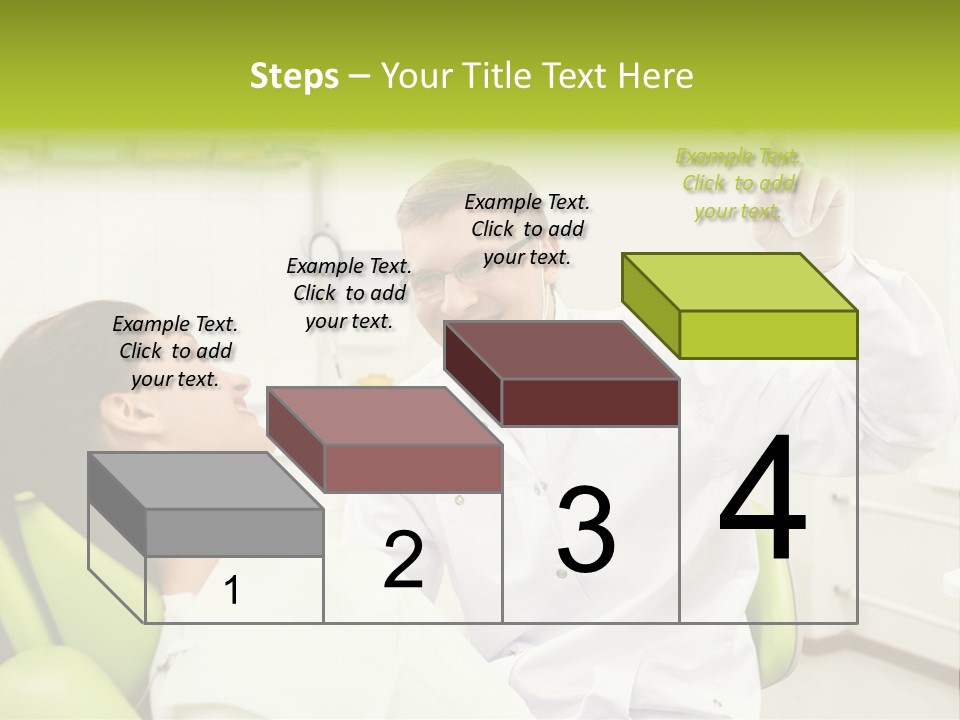 Steps – Your Title Text Here

Example Text. Click to add your text.

Example Text. Click to add your text.

Example Text. Click to add your text.

Example Text. Click to add your text.

1

2

3

4